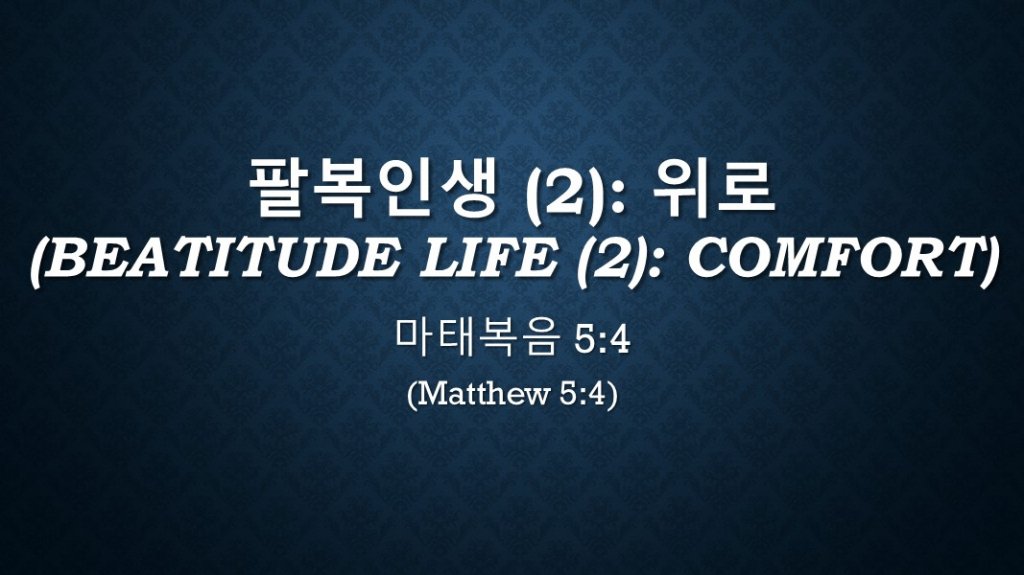 팔복인생 (2): 위로
(BEATITUDE LIFE (2): COMFORT)

마태복음 5:4

(Matthew 5:4)